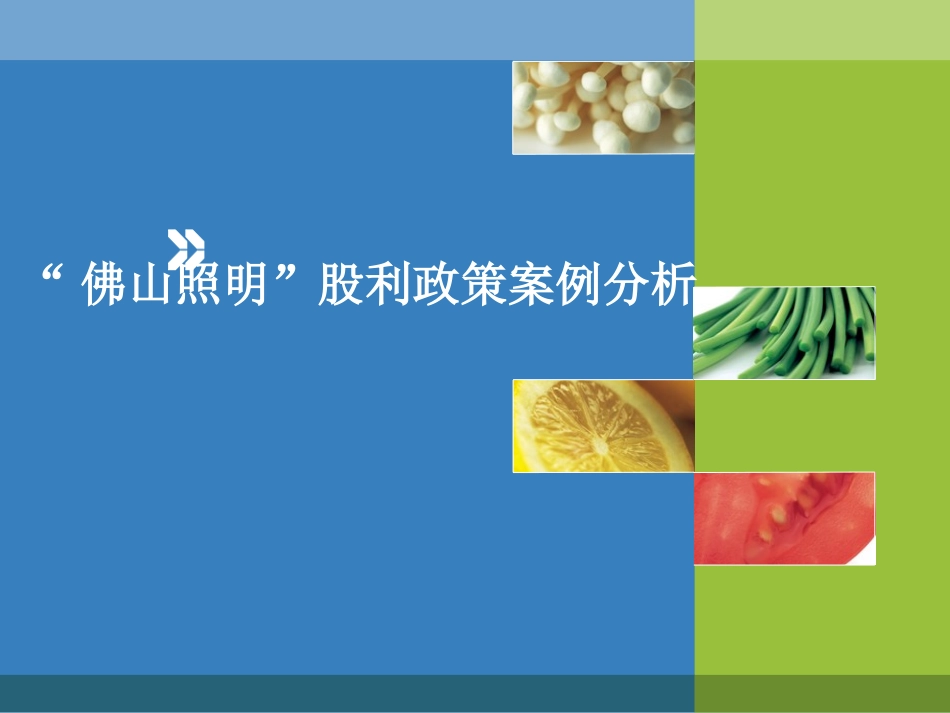 “佛山照明”股利政策案例分析